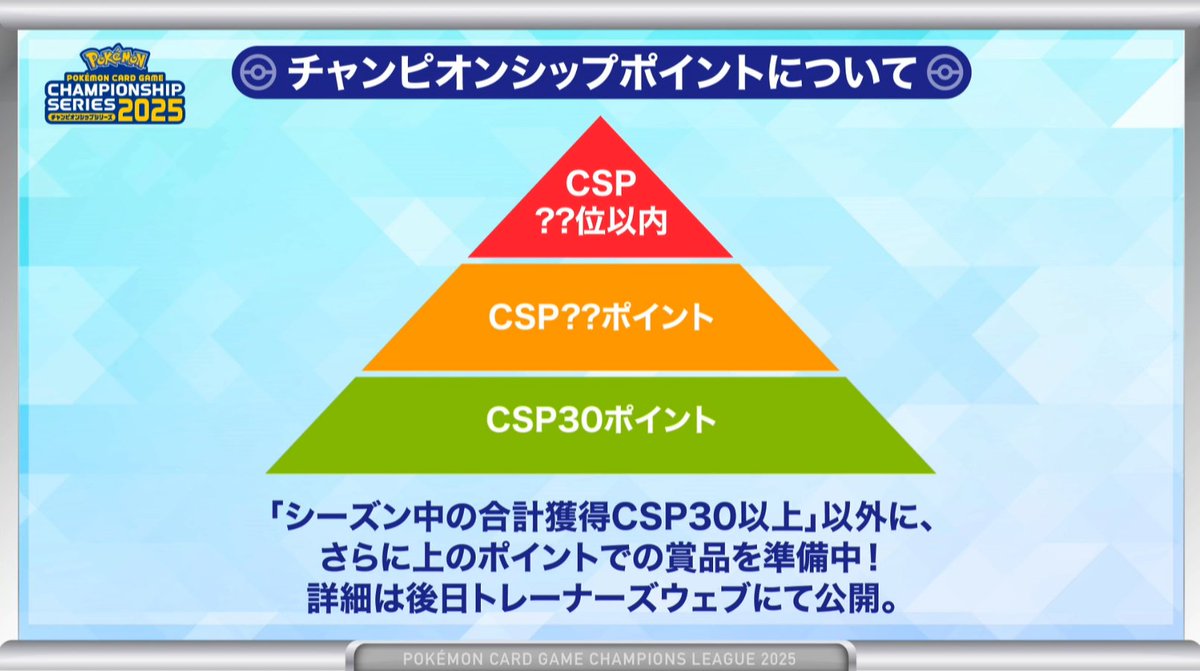 Pokémon
POKÉMON CARD GAME
CHAMPIONSHIP SERIES 2025
チャンピオンシップシリーズ

チャンピオンシップポイントについて

CSP
??位以内

CSP??ポイント

CSP30ポイント

「シーズン中の合計獲得CSP30以上」以外に、
さらに上のポイントでの賞品を準備中！
詳細は後日トレーナーズウェブにて公開。

POKÉMON CARD GAME CHAMPIONS LEAGUE 2025